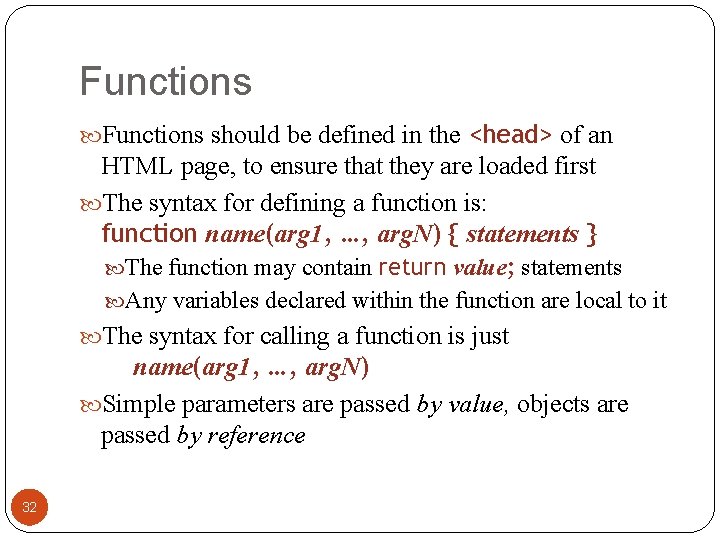 Functions

Functions should be defined in the <head> of an HTML page, to ensure that they are loaded first

The syntax for defining a function is:
function name(arg1, ..., argN) { statements }

The function may contain return value; statements

Any variables declared within the function are local to it

The syntax for calling a function is just
name(arg1, ..., argN)

Simple parameters are passed by value, objects are passed by reference

32